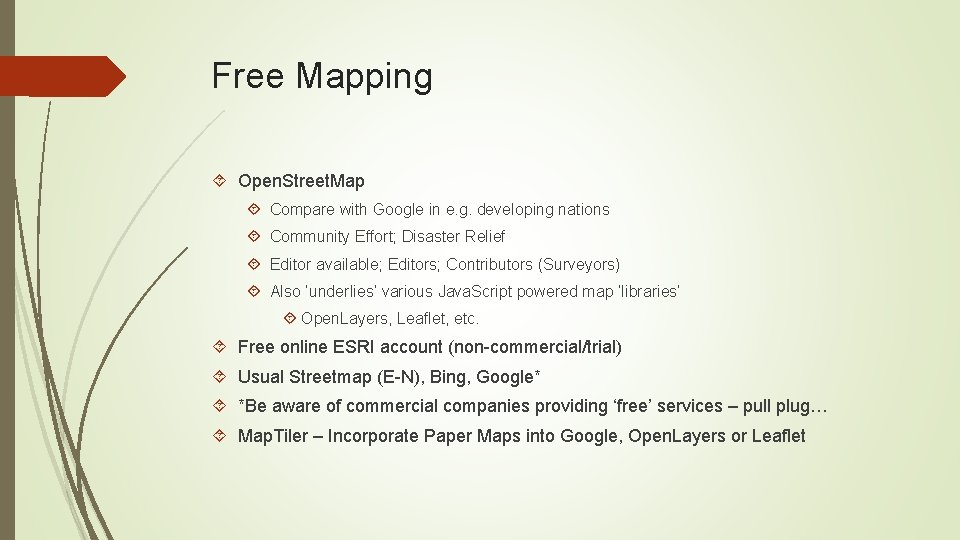 Free Mapping

Open.Street.Map

Compare with Google in e.g. developing nations

Community Effort; Disaster Relief

Editor available; Editors; Contributors (Surveyors)

Also 'underlies' various Java.Script powered map 'libraries'

Open.Layers, Leaflet, etc.

Free online ESRI account (non-commercial/trial)

Usual Streetmap (E-N), Bing, Google*

*Be aware of commercial companies providing ‘free’ services – pull plug…

Map.Tiler – Incorporate Paper Maps into Google, Open.Layers or Leaflet